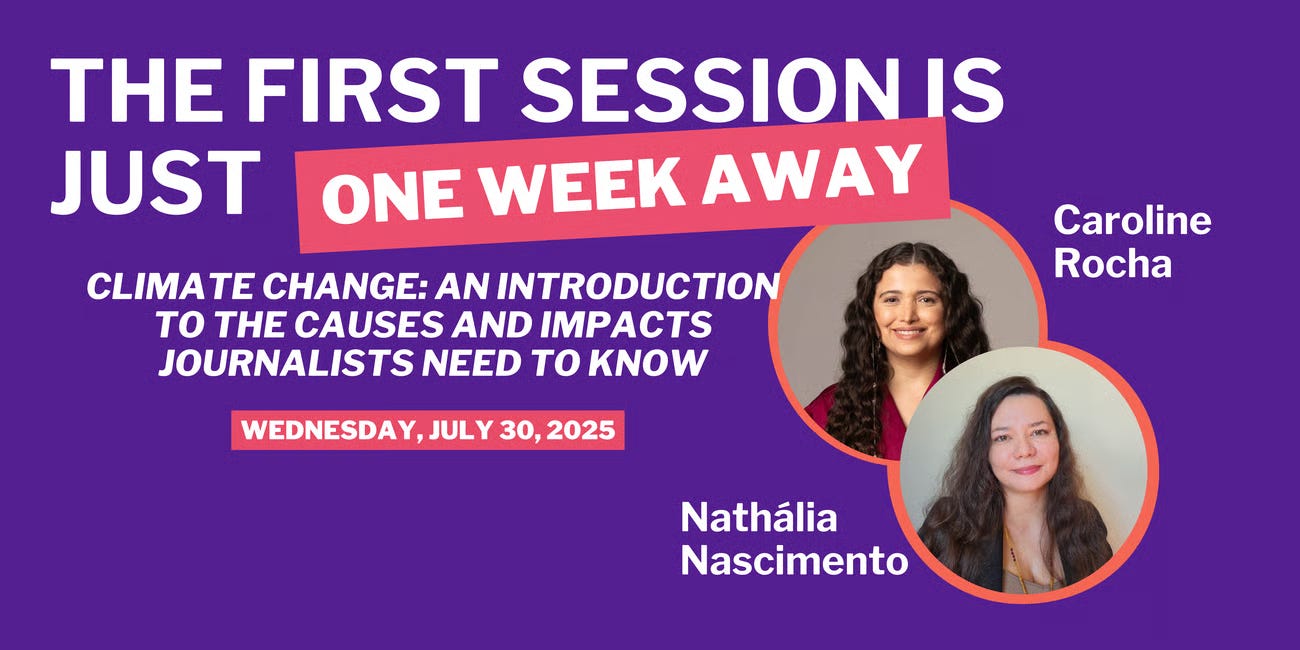 THE FIRST SESSION IS JUST ONE WEEK AWAY

CLIMATE CHANGE: AN INTRODUCTION TO THE CAUSES AND IMPACTS JOURNALISTS NEED TO KNOW

WEDNESDAY, JULY 30, 2025

Caroline Rocha

Nathália Nascimento